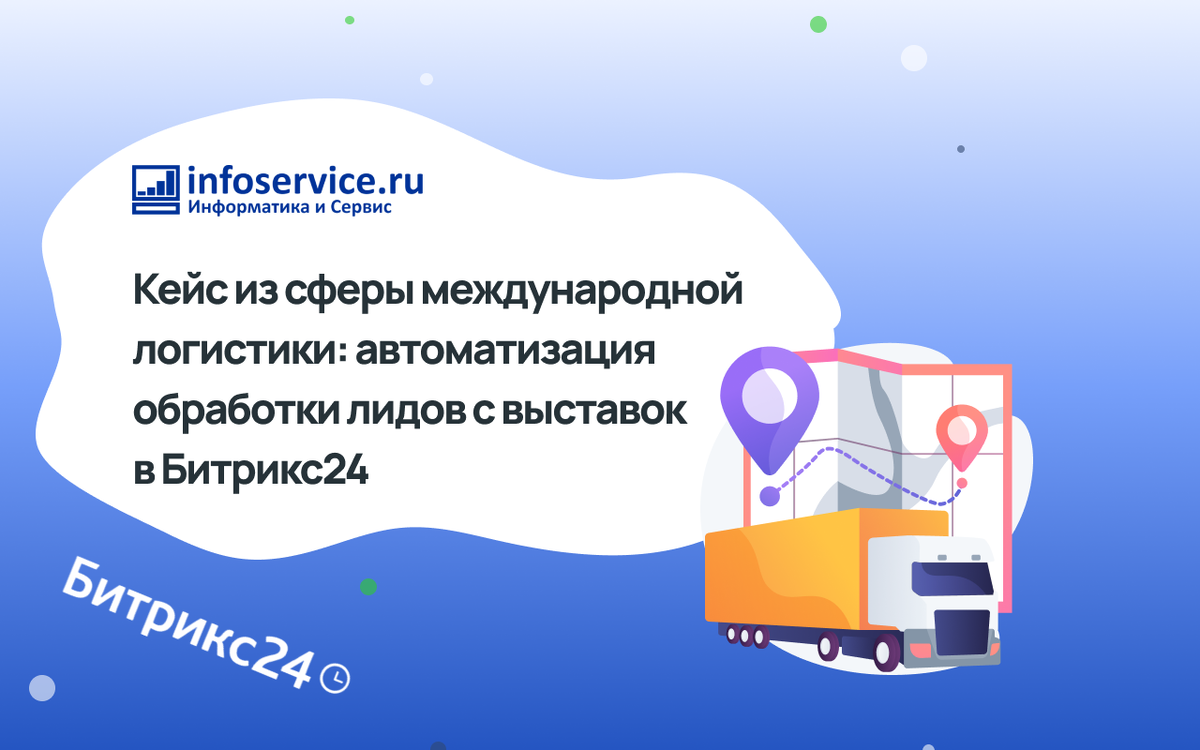 infoservice.ru
Информатика и Сервис

Кейс из сферы международной логистики: автоматизация обработки лидов с выставок в Битрикс24

Битрикс24